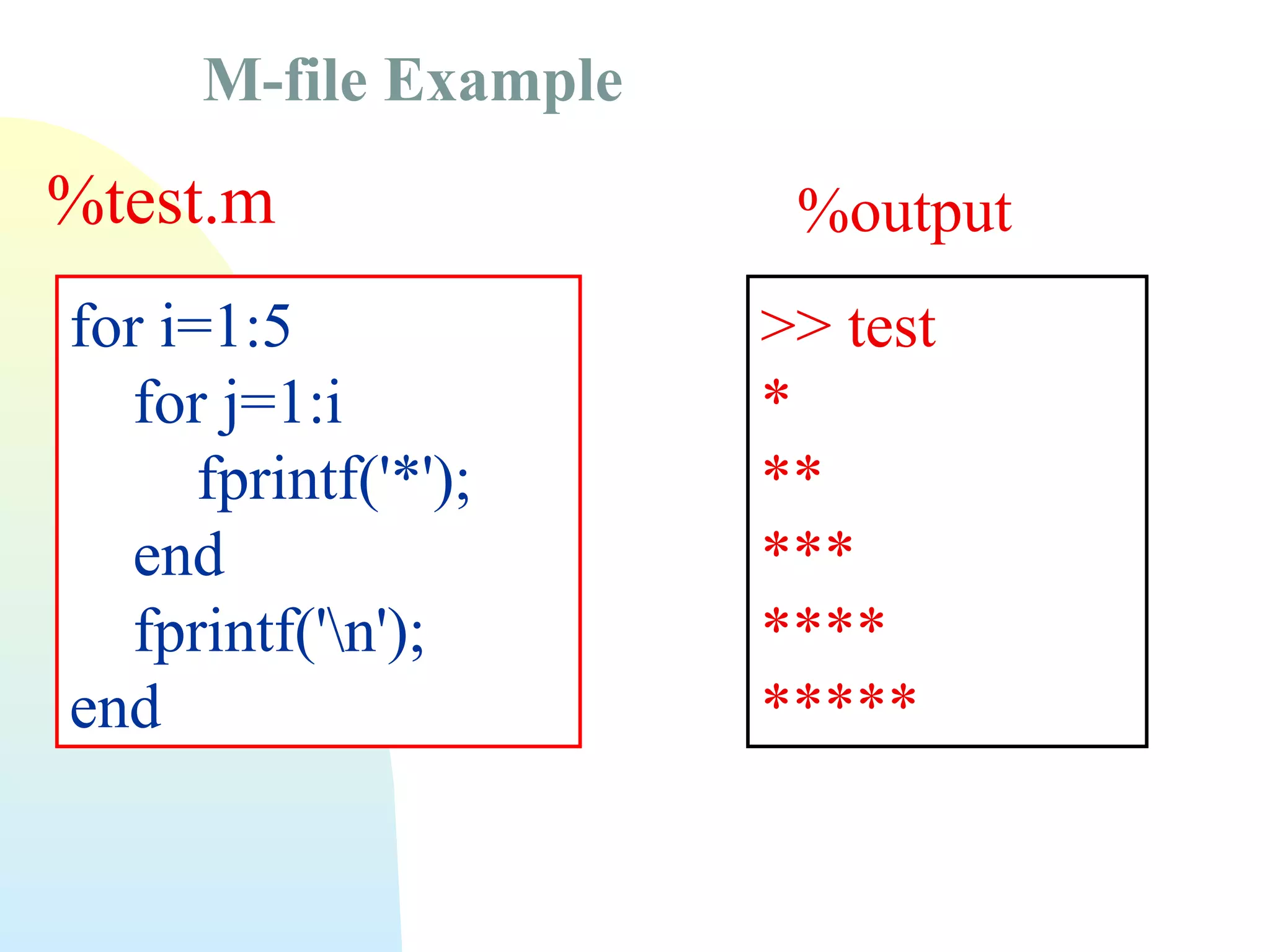 M-file Example

%test.m

for i=1:5
for j=1:i
fprintf('*');
end
fprintf('\n');
end

%output

>> test
*
**
***
****
*****